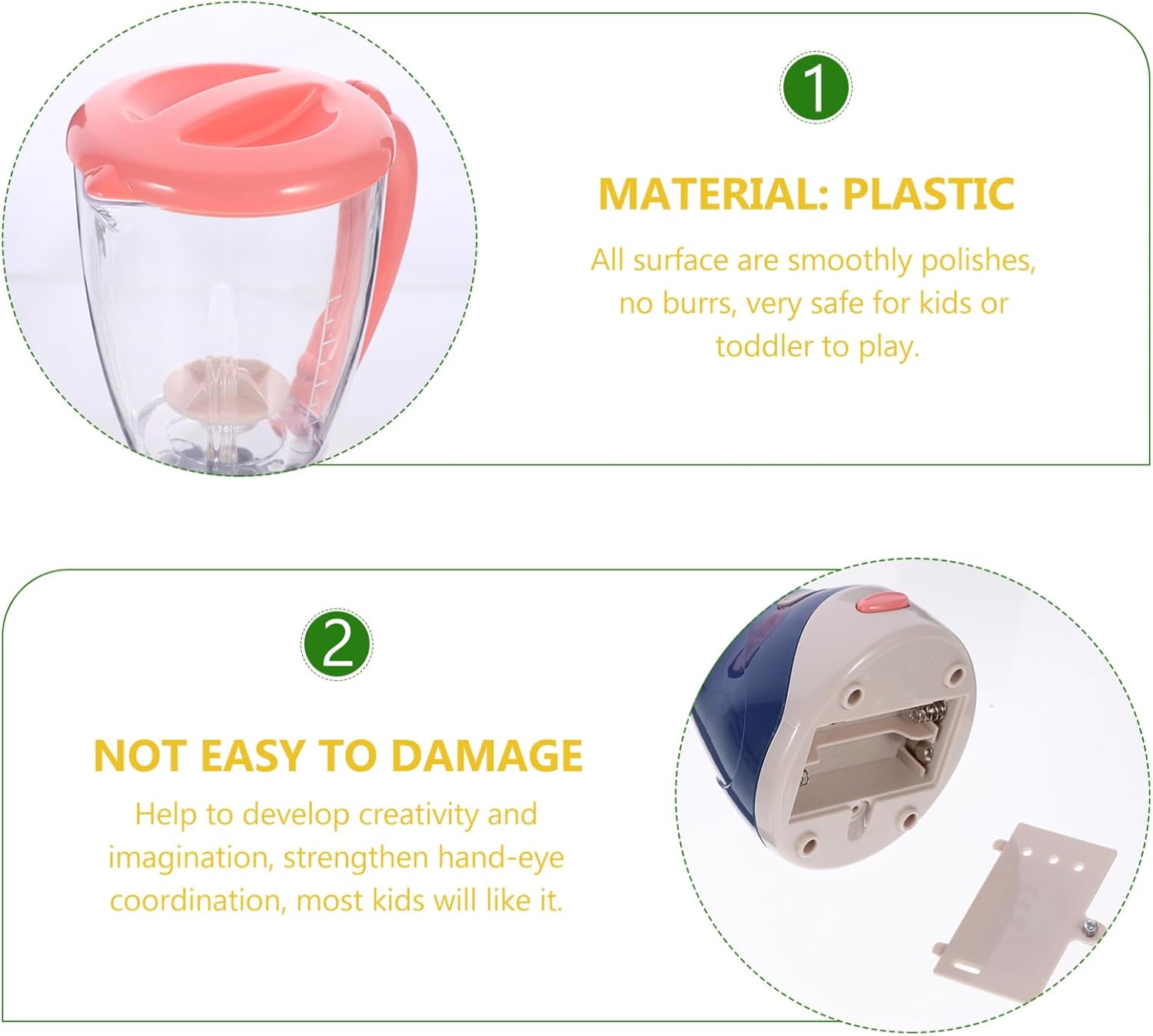 1

MATERIAL: PLASTIC

All surface are smoothly polishes, no burrs, very safe for kids or toddler to play.

2

NOT EASY TO DAMAGE

Help to develop creativity and imagination, strengthen hand-eye coordination, most kids will like it.